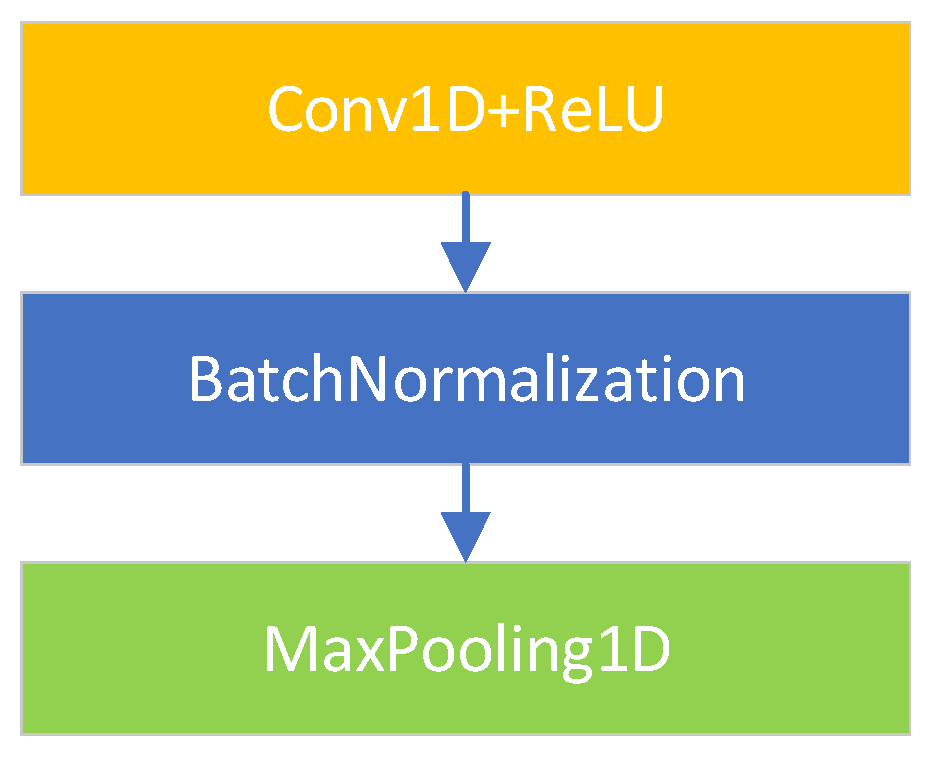 Conv1D+ReLU

BatchNormalization

MaxPooling1D